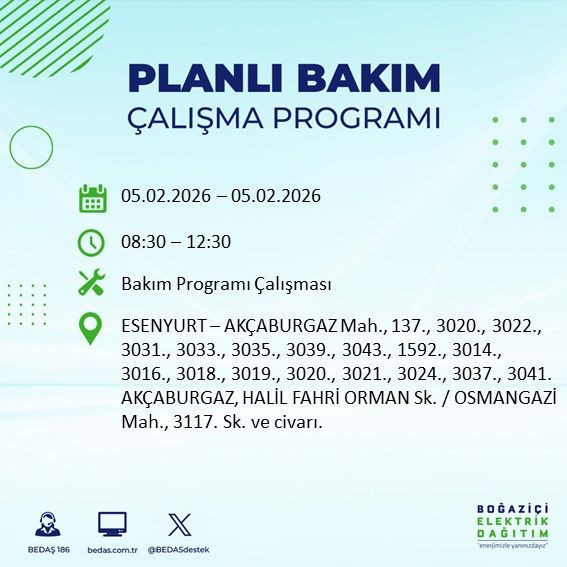 PLANLI BAKIM
ÇALIŞMA PROGRAMI

05.02.2026 – 05.02.2026

08:30 – 12:30

Bakım Programı Çalışması

ESENYURT – AKÇABURGAZ Mah., 137., 3020., 3022., 3031., 3033., 3035., 3039., 3043., 1592., 3014., 3016., 3018., 3019., 3020., 3021., 3024., 3037., 3041. AKÇABURGAZ, HALİL FAHRİ ORMAN Sk. / OSMANGAZİ Mah., 3117. Sk. ve civarı.

BEDAŞ 186
bedas.com.tr
@BEDASdestek

BOĞAZİÇİ
ELEKTRİK
DAĞITIM
"enerjimizle yanınızdayız"